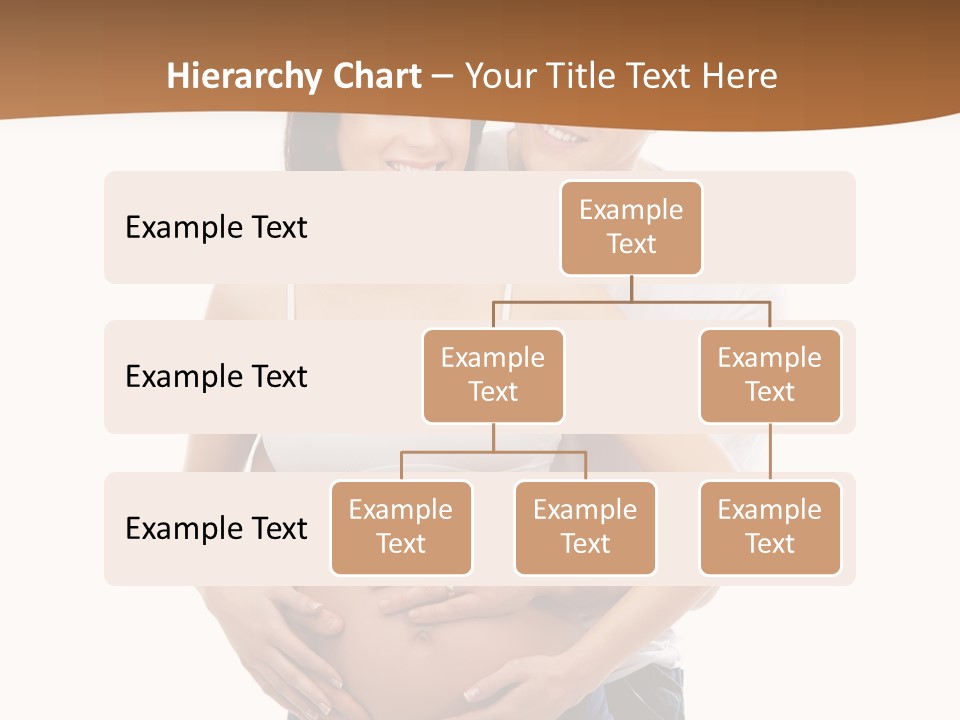 Hierarchy Chart – Your Title Text Here

Example Text

Example Text

Example Text

Example Text

Example Text

Example Text

Example Text

Example Text

Example Text